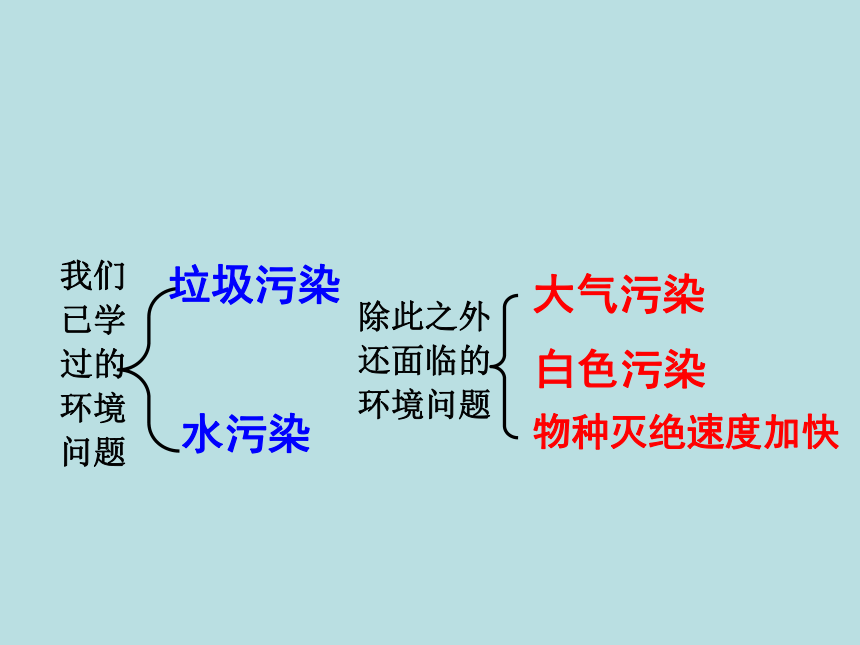 我们已学过的环境问题

垃圾污染

水污染

除此之外还面临的环境问题

大气污染

白色污染

物种灭绝速度加快